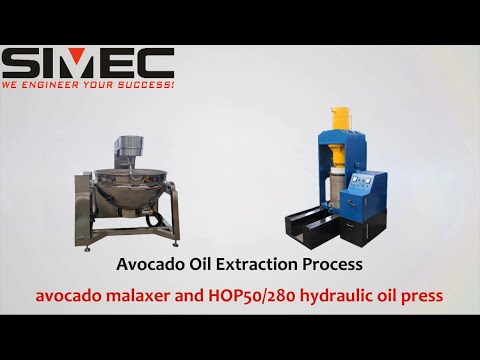 SIMEC
WE ENGINEER YOUR SUCCESS!

Avocado Oil Extraction Process

avocado malaxer and HOP50/280 hydraulic oil press